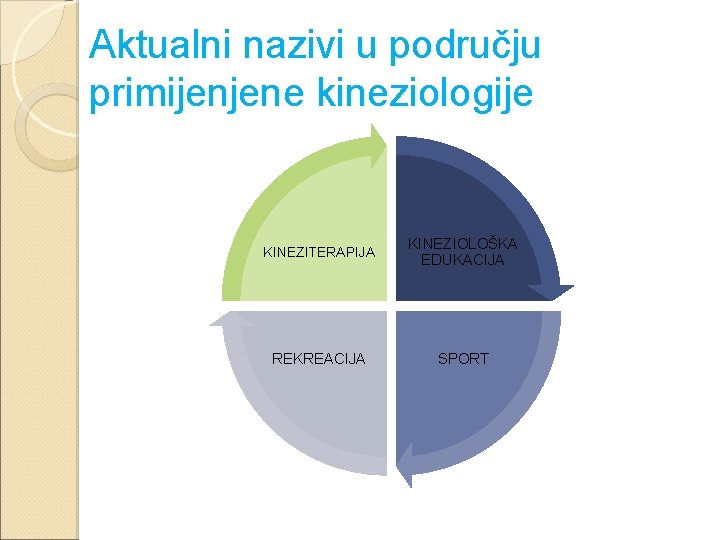 Aktualni nazivi u području primijenjene kineziologije

KINEZITERAPIJA

KINEZIOLOŠKA EDUKACIJA

REKREACIJA

SPORT